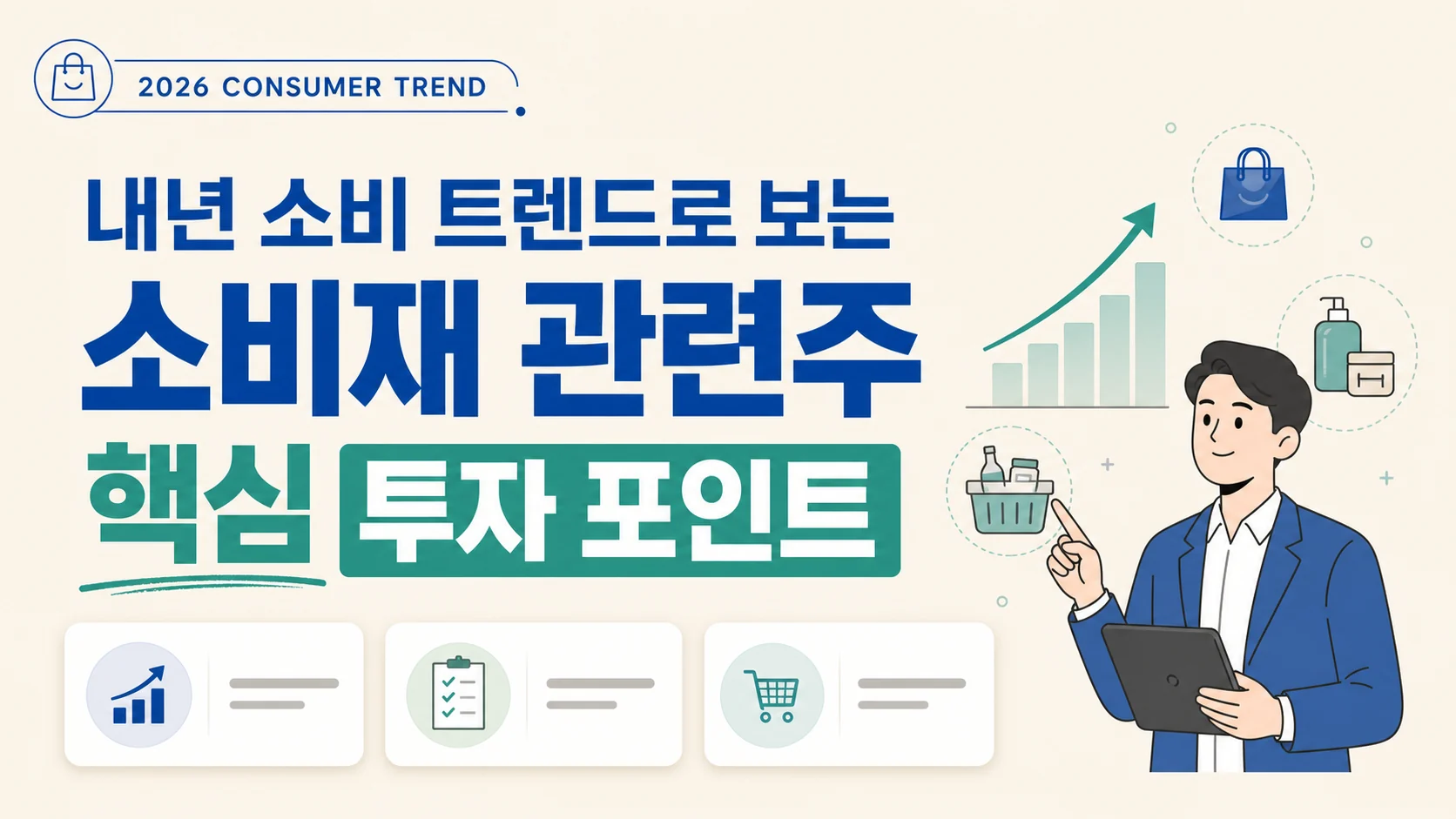 2026 CONSUMER TREND

내년 소비 트렌드로 보는

소비재 관련주

핵심 투자 포인트